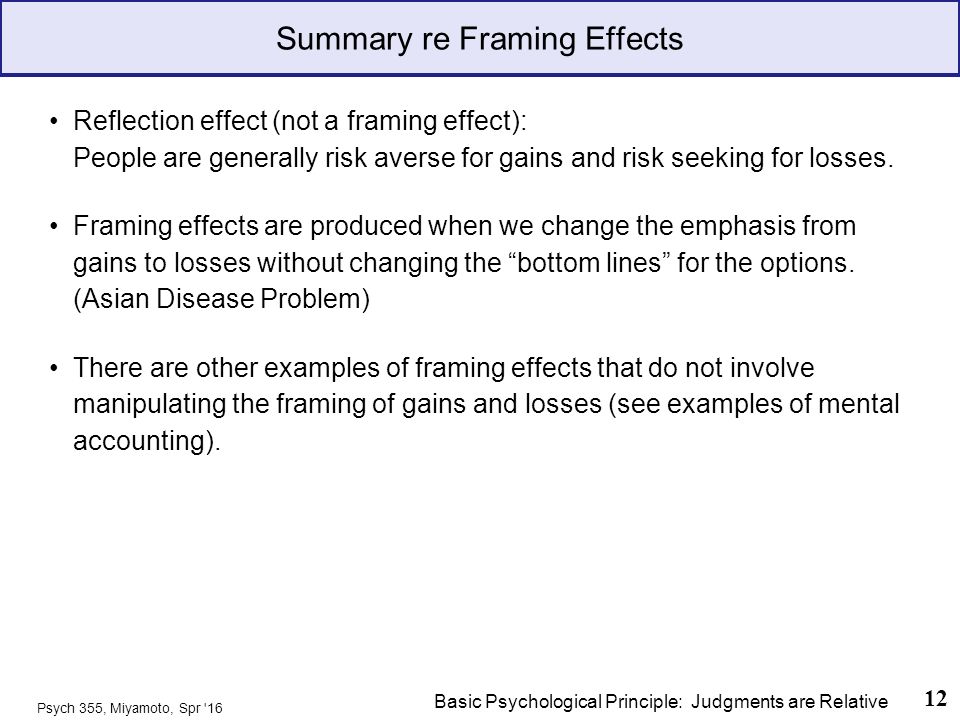 Summary re Framing Effects

• Reflection effect (not a framing effect):
People are generally risk averse for gains and risk seeking for losses.

• Framing effects are produced when we change the emphasis from gains to losses without changing the “bottom lines” for the options. (Asian Disease Problem)

• There are other examples of framing effects that do not involve manipulating the framing of gains and losses (see examples of mental accounting).

Psych 355, Miyamoto, Spr '16

Basic Psychological Principle: Judgments are Relative

12